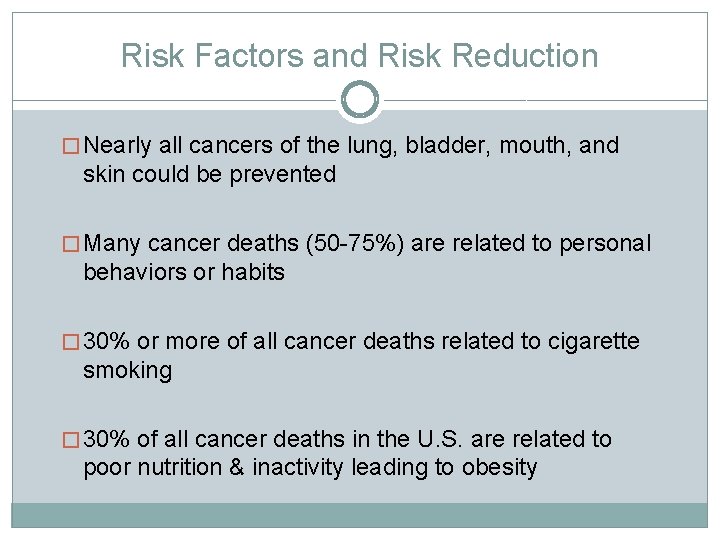 Risk Factors and Risk Reduction

□ Nearly all cancers of the lung, bladder, mouth, and skin could be prevented

□ Many cancer deaths (50-75%) are related to personal behaviors or habits

□ 30% or more of all cancer deaths related to cigarette smoking

□ 30% of all cancer deaths in the U.S. are related to poor nutrition & inactivity leading to obesity